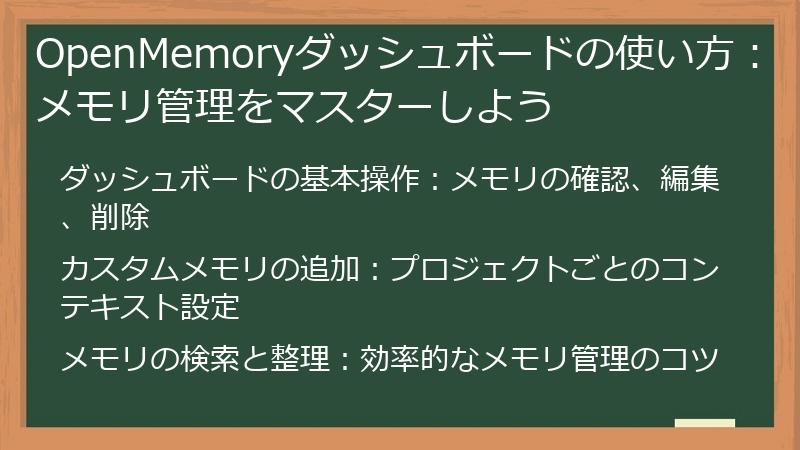 OpenMemoryダッシュボードの使い方：メモリ管理をマスターしよう

ダッシュボードの基本操作：メモリの確認、編集、削除

カスタムメモリの追加：プロジェクトごとのコンテキスト設定

メモリの検索と整理：効率的なメモリ管理のコツ